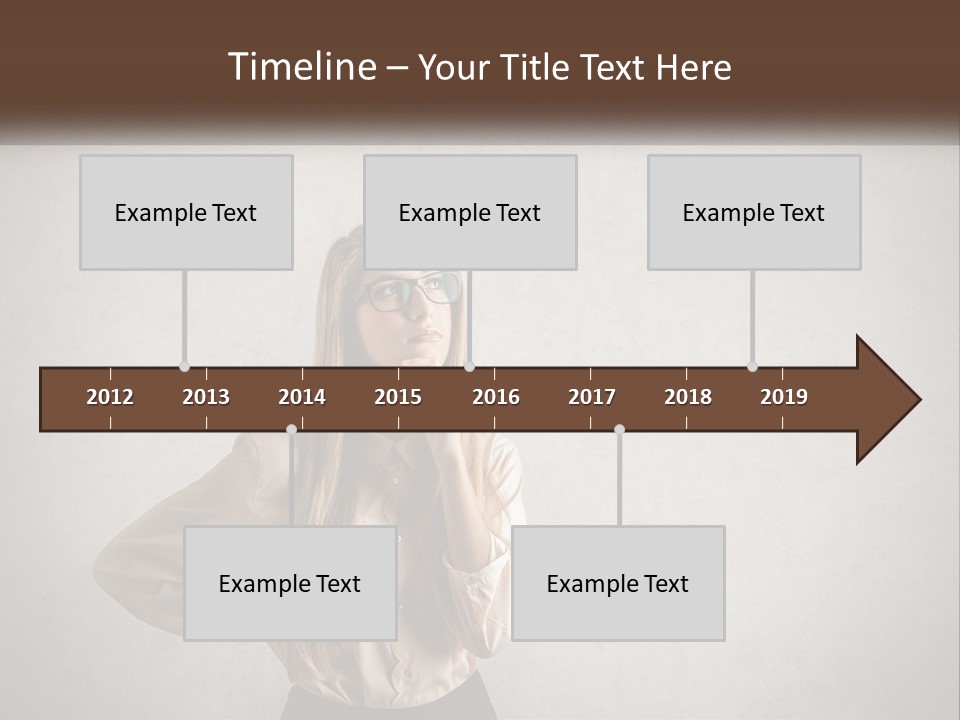 Timeline – Your Title Text Here

Example Text

Example Text

Example Text

2012 2013 2014 2015 2016 2017 2018 2019

Example Text

Example Text